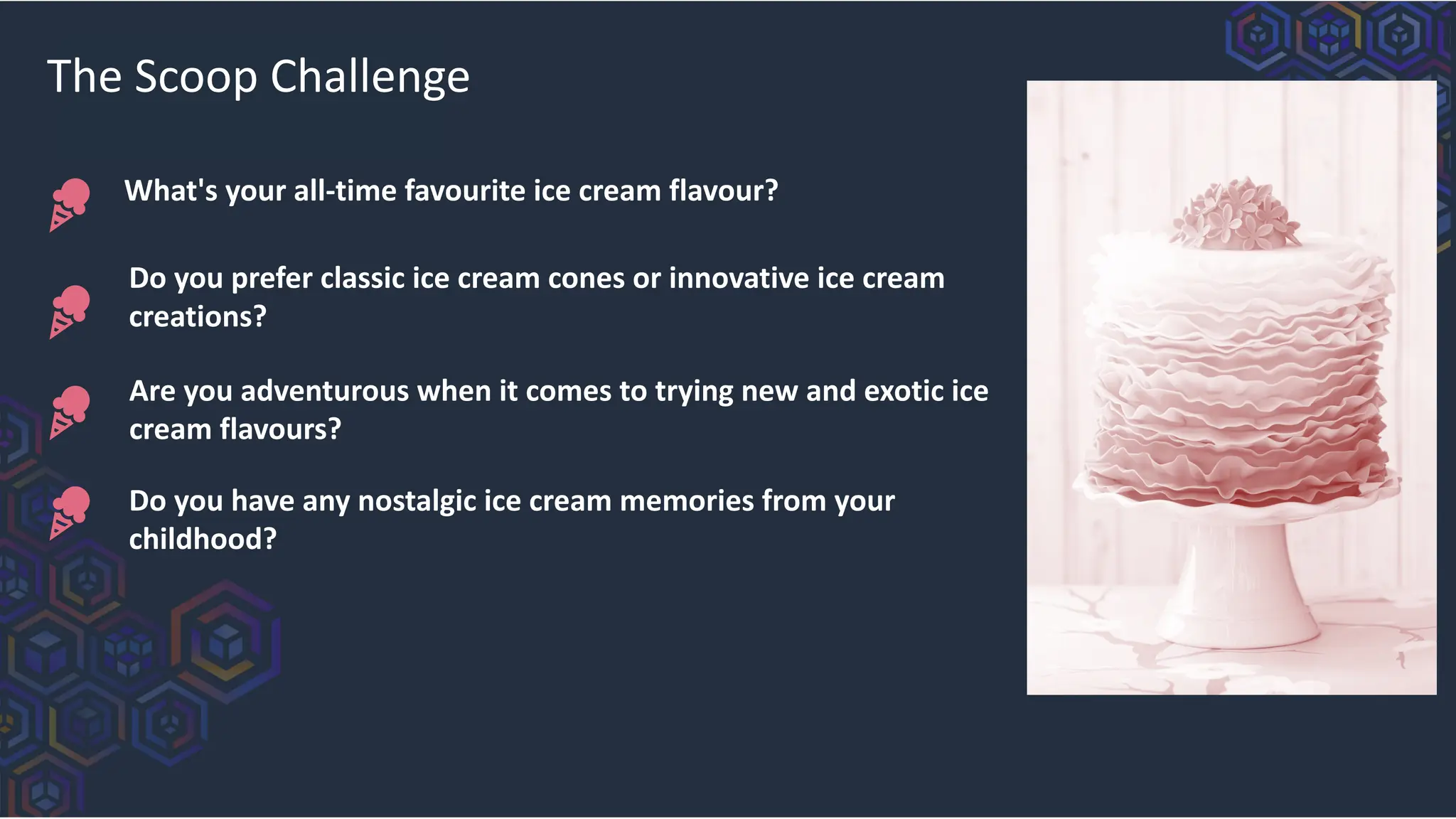 The Scoop Challenge

What's your all-time favourite ice cream flavour?

Do you prefer classic ice cream cones or innovative ice cream creations?

Are you adventurous when it comes to trying new and exotic ice cream flavours?

Do you have any nostalgic ice cream memories from your childhood?